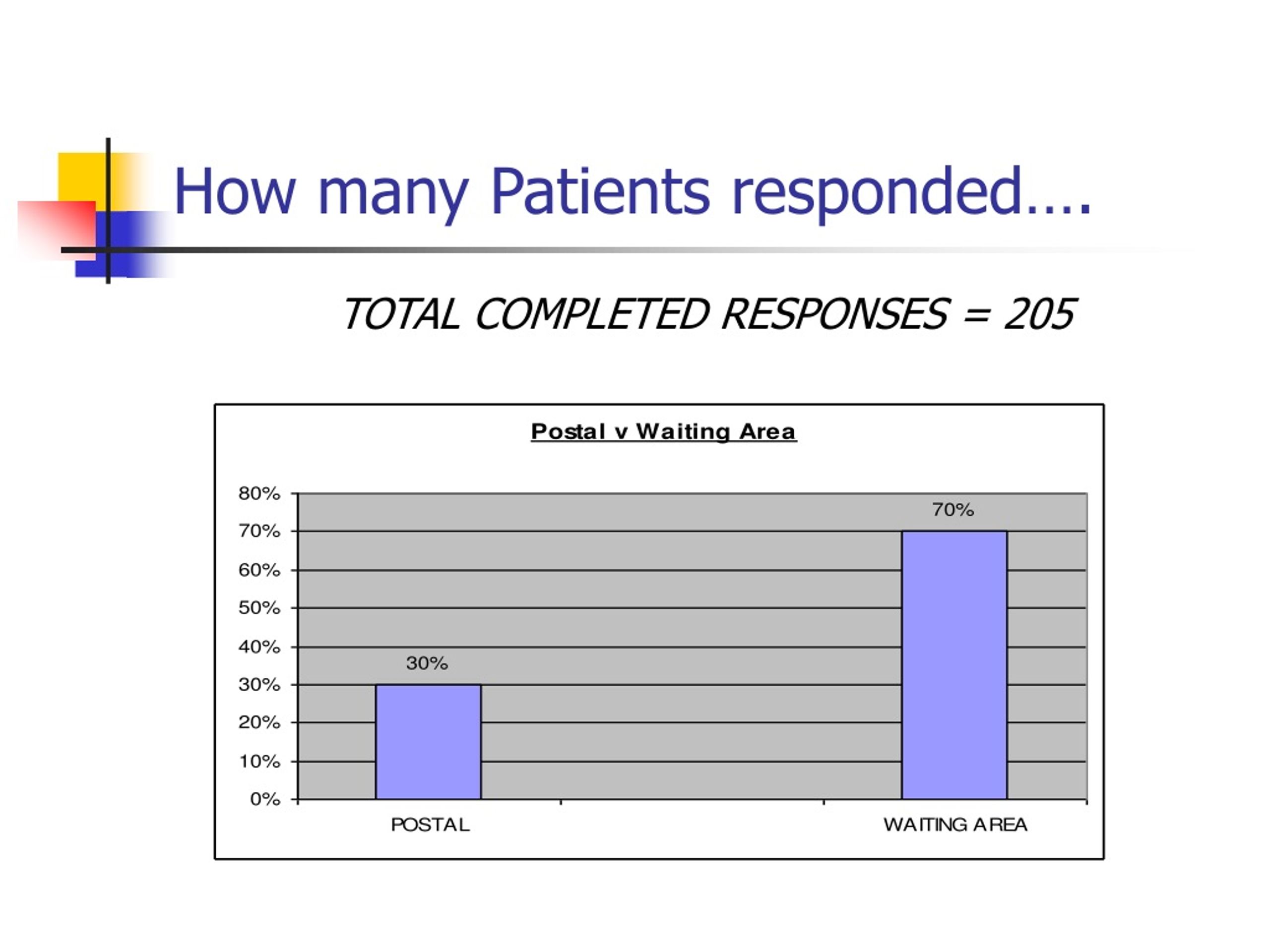 How many Patients responded….

TOTAL COMPLETED RESPONSES = 205

Postal v Waiting Area

80%
70%
60%
50%
40%
30%
20%
10%
0%

30%
70%

POSTAL
WAITING AREA